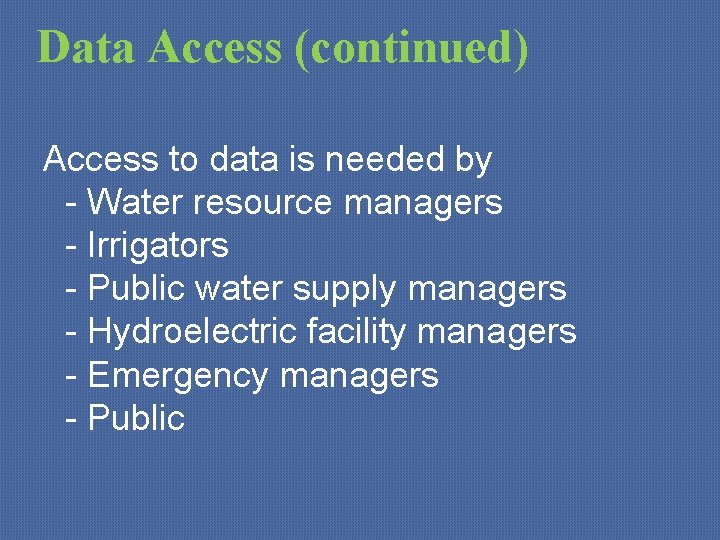 Data Access (continued)

Access to data is needed by
- Water resource managers
- Irrigators
- Public water supply managers
- Hydroelectric facility managers
- Emergency managers
- Public